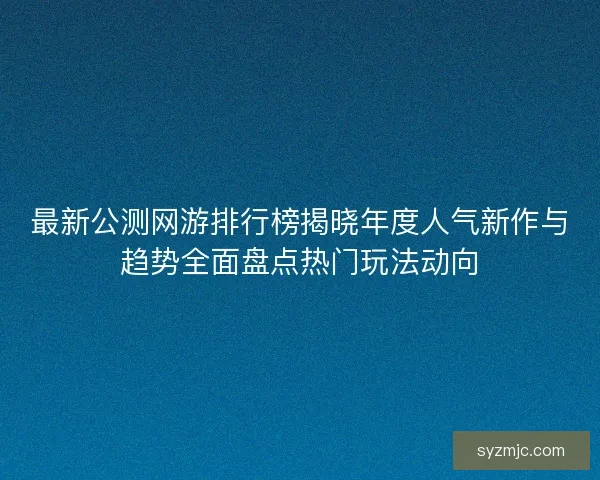 最新公测网游排行榜揭晓年度人气新作与趋势全面盘点热门玩法动向

syzmjc.com